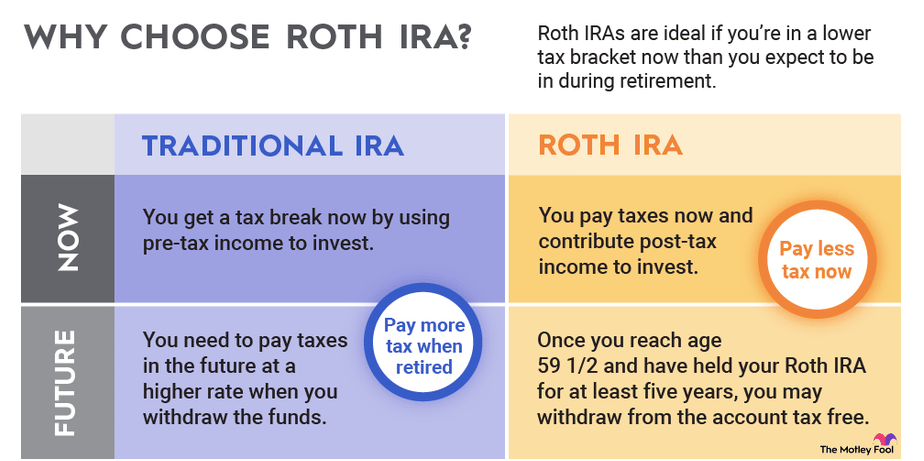 WHY CHOOSE ROTH IRA?

Roth IRAs are ideal if you're in a lower tax bracket now than you expect to be in during retirement.

|  | TRADITIONAL IRA | ROTH IRA |
|---|---|---|
| NOW | You get a tax break now by using pre-tax income to invest. | You pay taxes now and contribute post-tax income to invest. Pay less tax now |
| FUTURE | You need to pay taxes in the future at a higher rate when you withdraw the funds. Pay more tax when retired | Once you reach age 59 1/2 and have held your Roth IRA for at least five years, you may withdraw from the account tax free. |

The Motley Fool